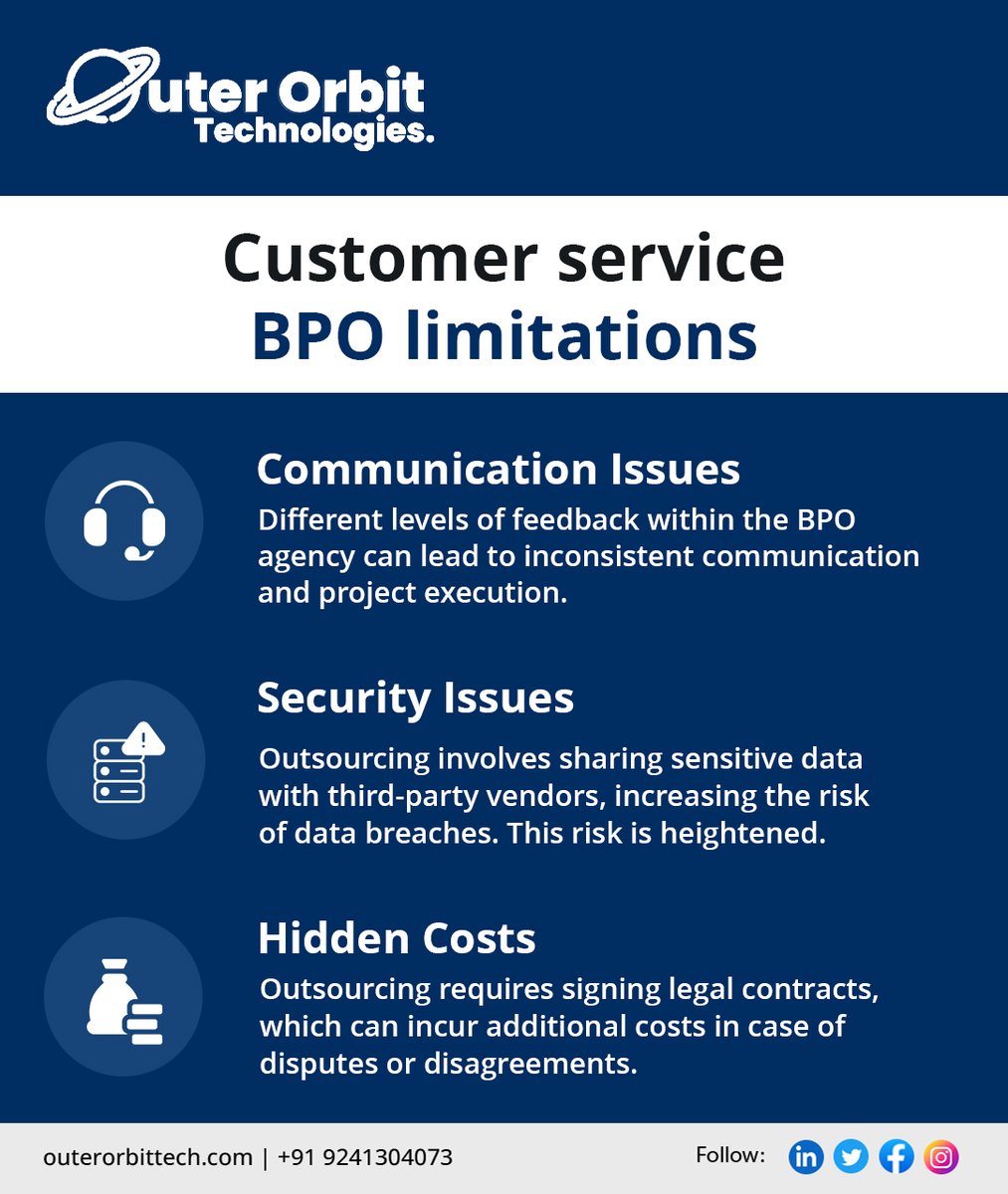 Outer Orbit Technologies.

Customer service
BPO limitations

Communication Issues
Different levels of feedback within the BPO agency can lead to inconsistent communication and project execution.

Security Issues
Outsourcing involves sharing sensitive data with third-party vendors, increasing the risk of data breaches. This risk is heightened.

Hidden Costs
Outsourcing requires signing legal contracts, which can incur additional costs in case of disputes or disagreements.

outerorbittech.com | +91 9241304073

Follow: